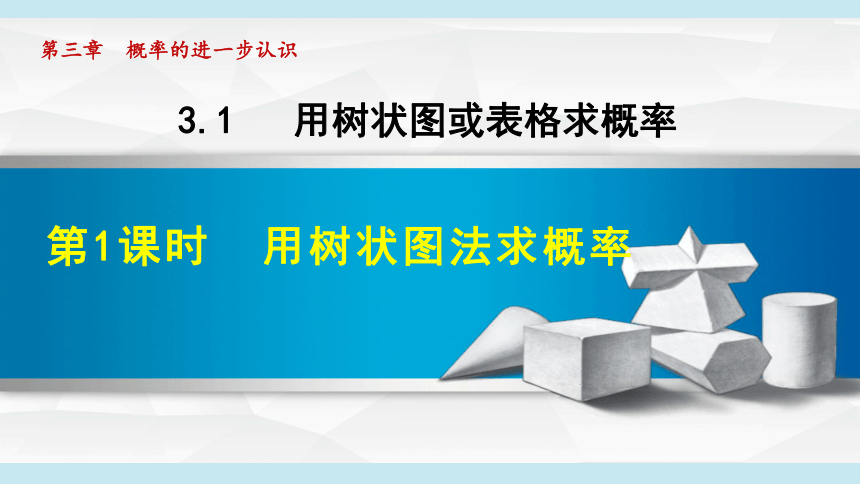 第三章　概率的进一步认识

3.1　用树状图或表格求概率

第1课时　用树状图法求概率